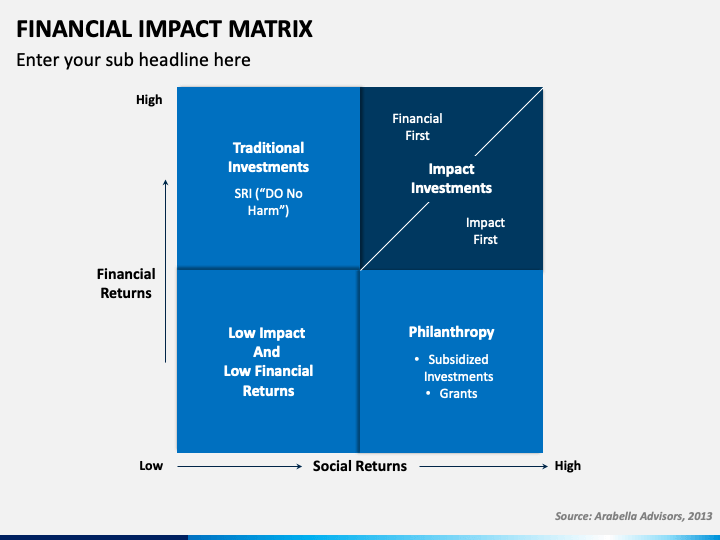 FINANCIAL IMPACT MATRIX

Enter your sub headline here

High

Financial Returns

Traditional Investments

SRI ("DO No Harm")

Financial First

Impact Investments

Impact First

Low Impact And Low Financial Returns

Philanthropy

• Subsidized Investments
• Grants

Low

Social Returns

High

Source: Arabella Advisors, 2013